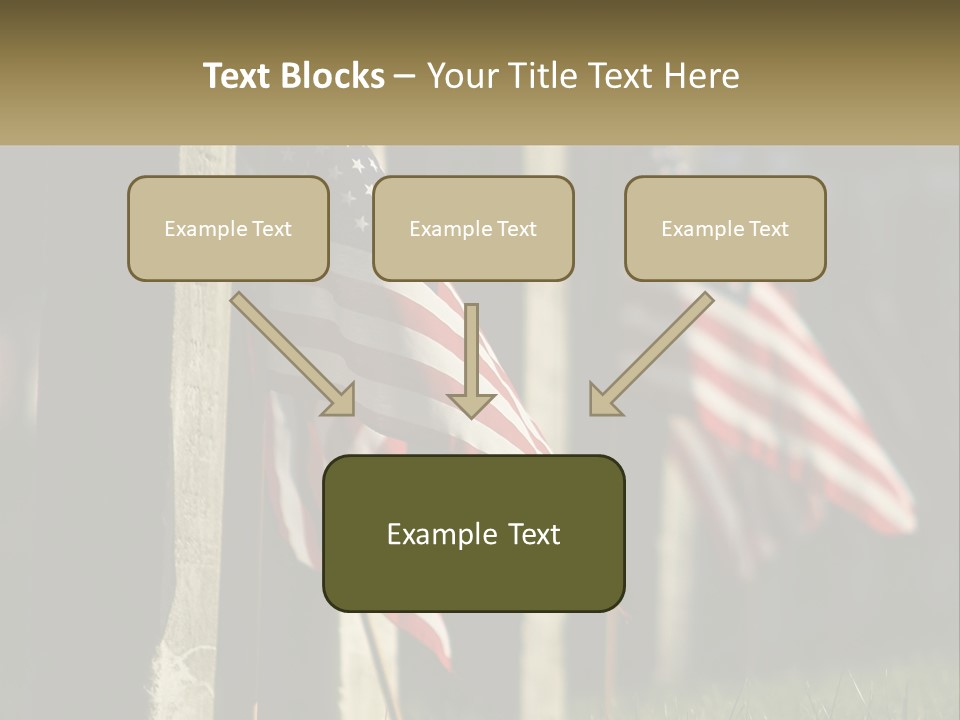 Text Blocks – Your Title Text Here

Example Text

Example Text

Example Text

Example Text